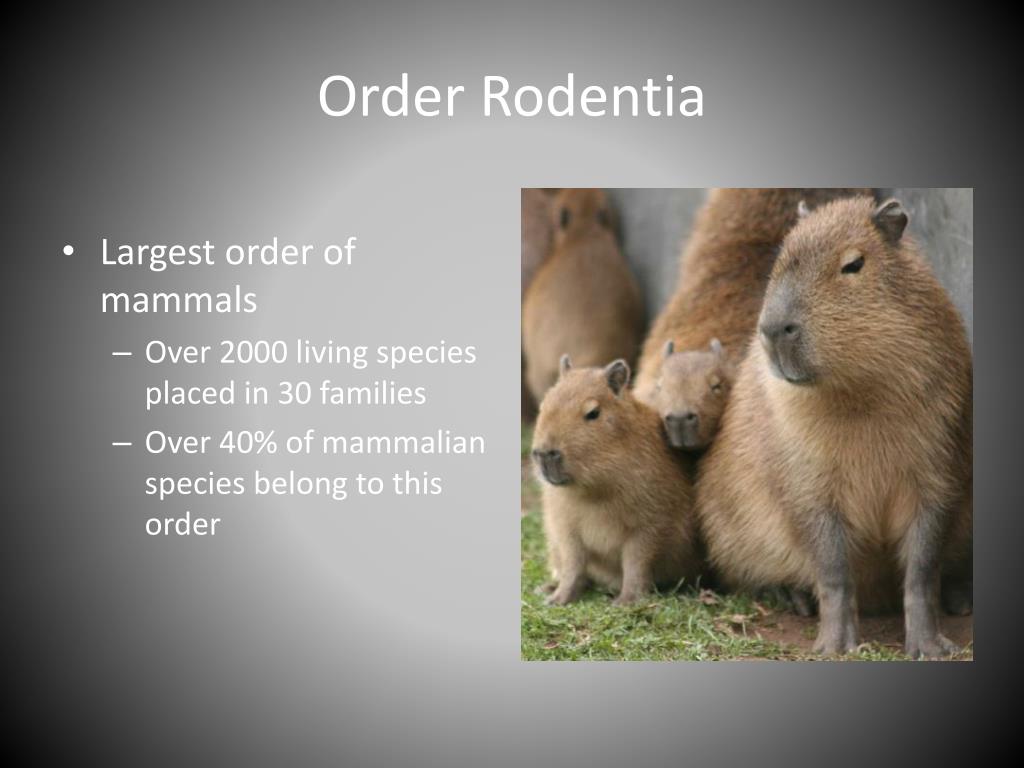 Order Rodentia

• Largest order of mammals
 – Over 2000 living species placed in 30 families
 – Over 40% of mammalian species belong to this order